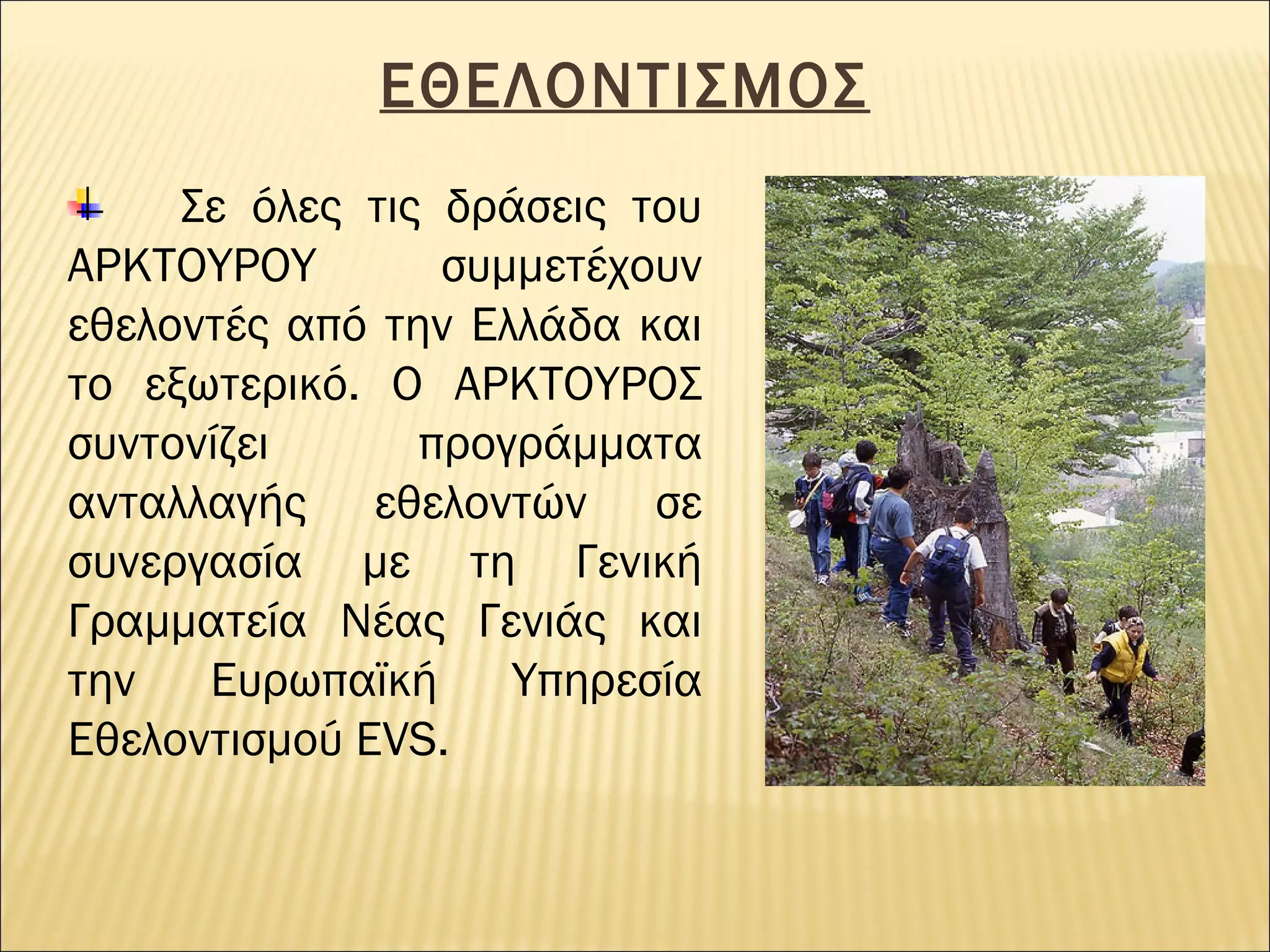 ΕΘΕΛΟΝΤΙΣΜΟΣ

Σε όλες τις δράσεις του ΑΡΚΤΟΥΡΟΥ συμμετέχουν εθελοντές από την Ελλάδα και το εξωτερικό. Ο ΑΡΚΤΟΥΡΟΣ συντονίζει προγράμματα ανταλλαγής εθελοντών σε συνεργασία με τη Γενική Γραμματεία Νέας Γενιάς και την Ευρωπαϊκή Υπηρεσία Εθελοντισμού EVS.